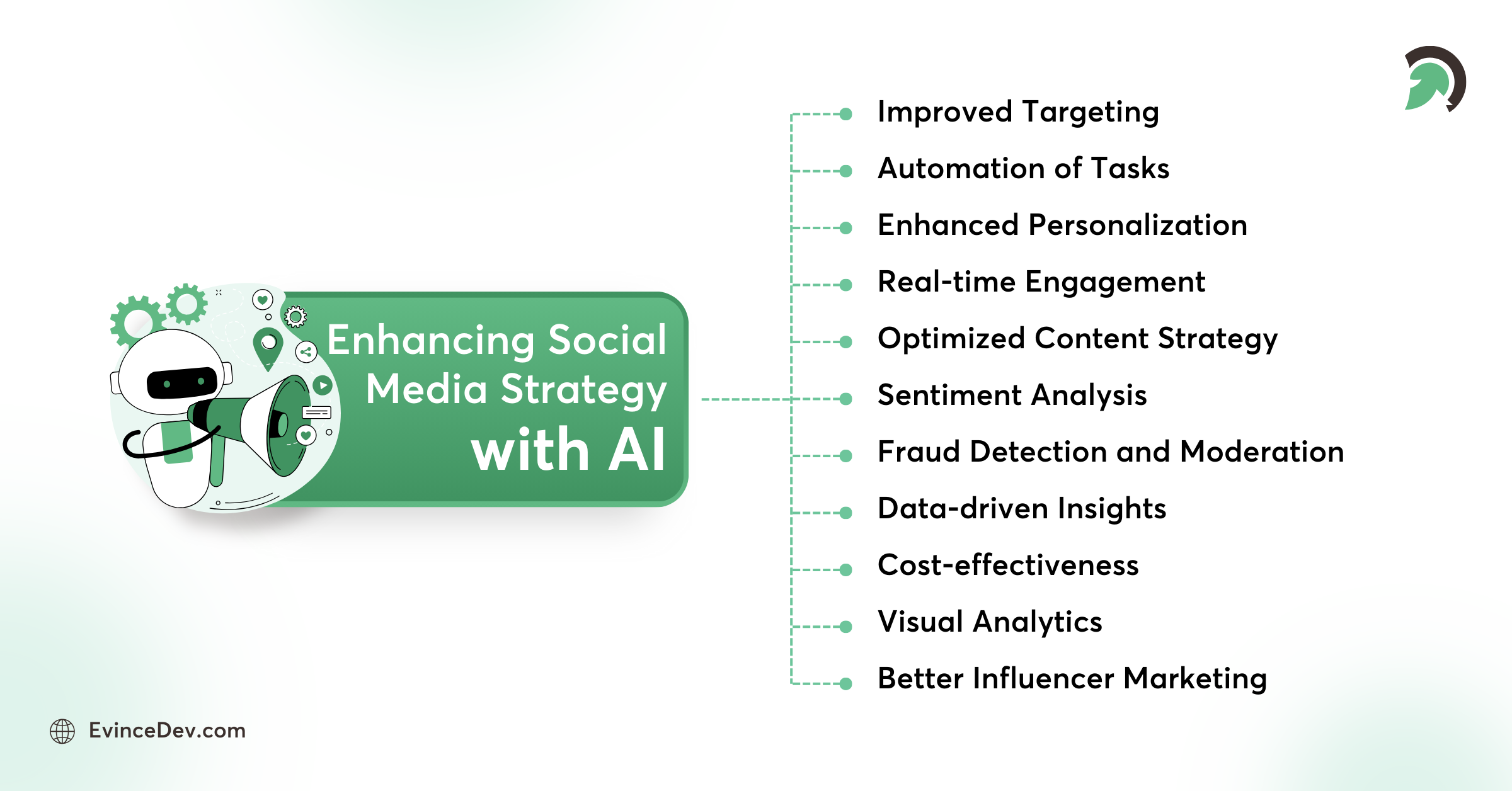 Enhancing Social Media Strategy with AI

Improved Targeting
Automation of Tasks
Enhanced Personalization
Real-time Engagement
Optimized Content Strategy
Sentiment Analysis
Fraud Detection and Moderation
Data-driven Insights
Cost-effectiveness
Visual Analytics
Better Influencer Marketing

EvinceDev.com